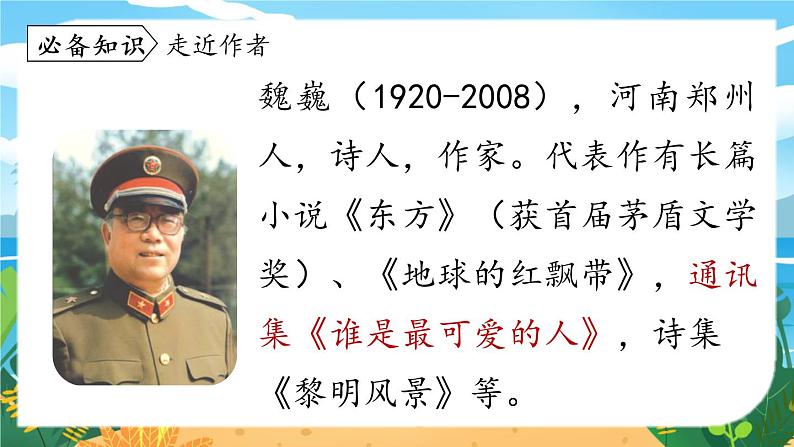 必备知识 走近作者

魏巍（1920-2008），河南郑州人，诗人，作家。代表作有长篇小说《东方》（获首届茅盾文学奖）、《地球的红飘带》，通讯集《谁是最可爱的人》，诗集《黎明风景》等。